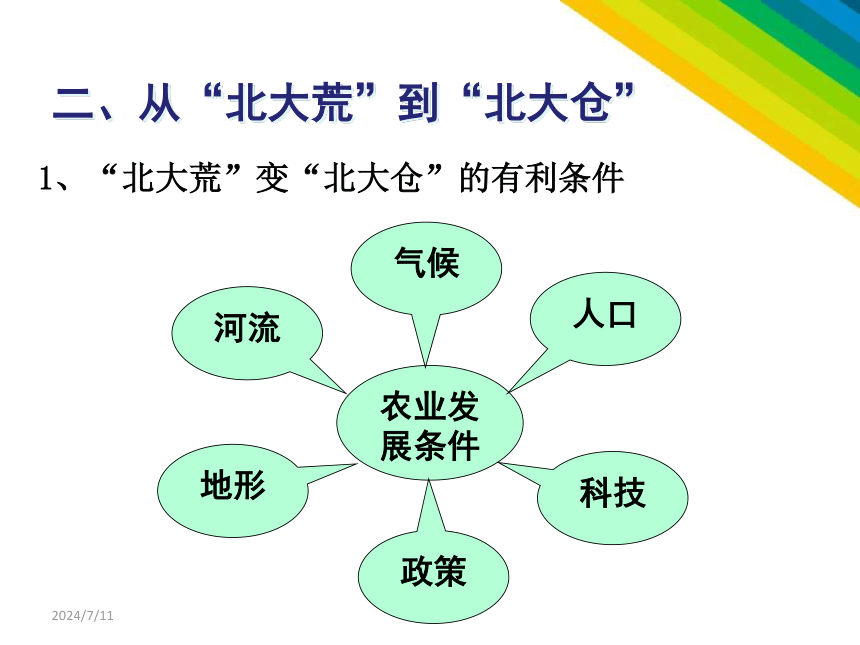 二、从“北大荒”到“北大仓”

1、“北大荒”变“北大仓”的有利条件

气候

河流

人口

农业发展条件

地形

科技

政策

2024/7/11